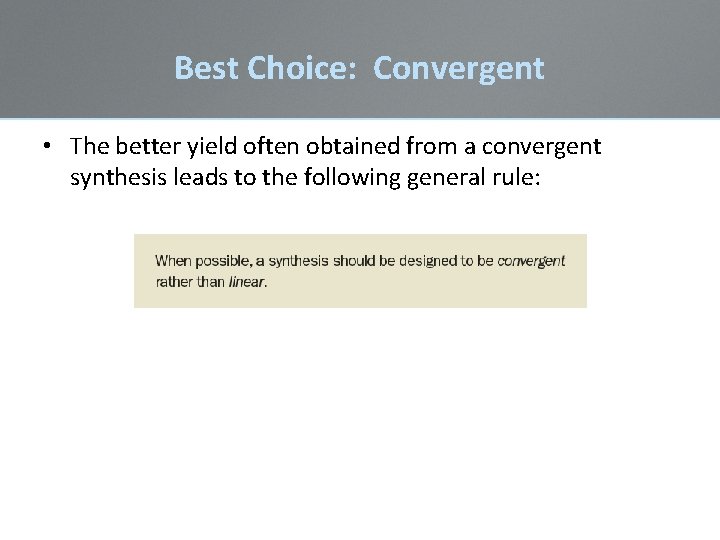 Best Choice: Convergent

• The better yield often obtained from a convergent synthesis leads to the following general rule:

When possible, a synthesis should be designed to be convergent rather than linear.